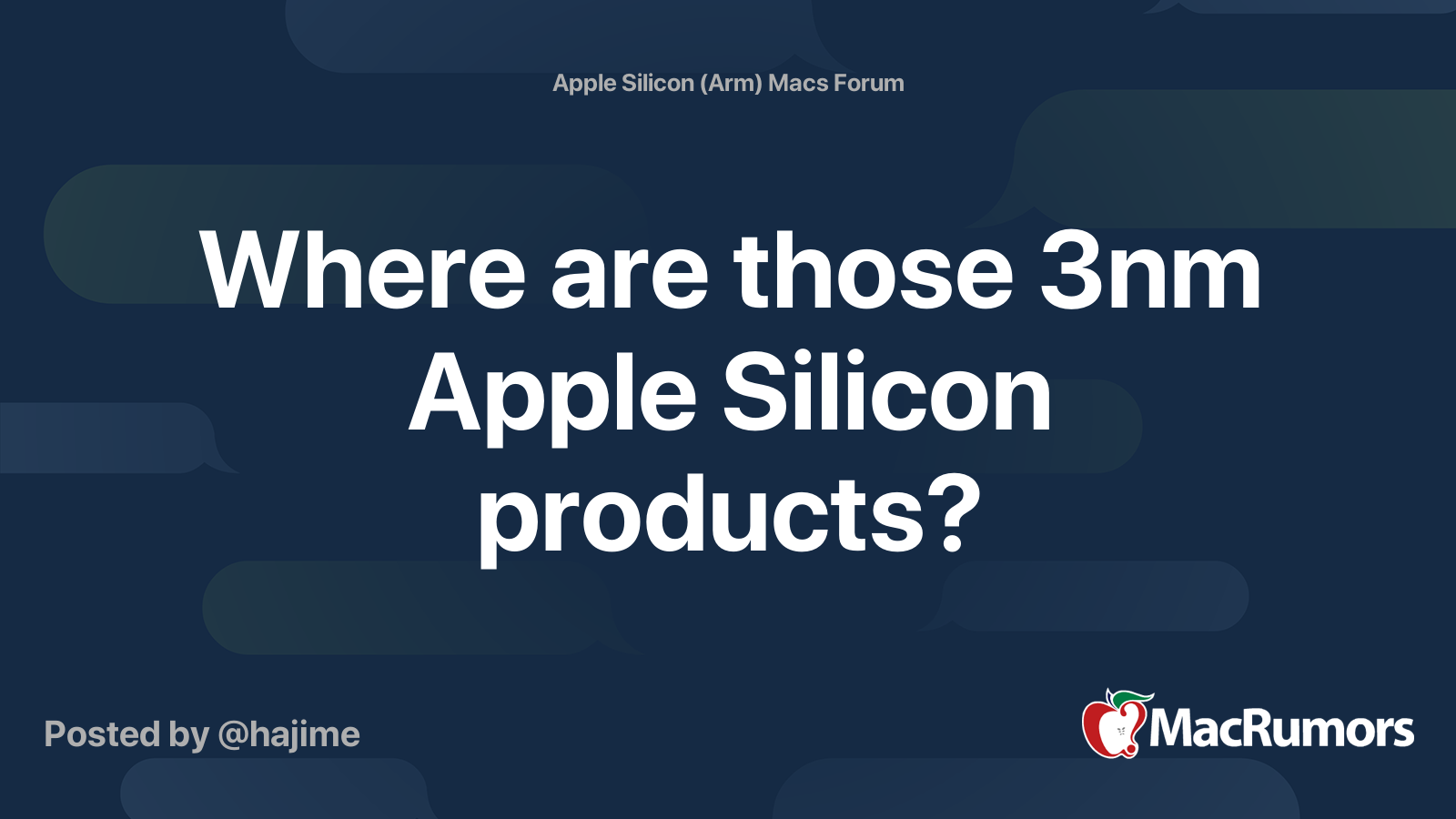 Apple Silicon (Arm) Macs Forum

Where are those 3nm Apple Silicon products?

Posted by @hajime

MacRumors